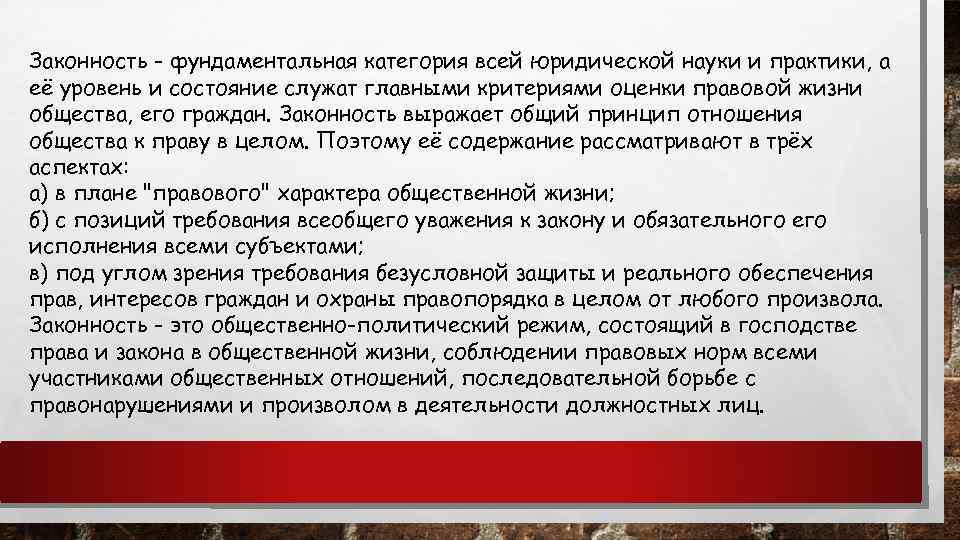 Законность - фундаментальная категория всей юридической науки и практики, а её уровень и состояние служат главными критериями оценки правовой жизни общества, его граждан. Законность выражает общий принцип отношения общества к праву в целом. Поэтому её содержание рассматривают в трёх аспектах:
а) в плане "правового" характера общественной жизни;
б) с позиций требования всеобщего уважения к закону и обязательного его исполнения всеми субъектами;
в) под углом зрения требования безусловной защиты и реального обеспечения прав, интересов граждан и охраны правопорядка в целом от любого произвола.
Законность - это общественно-политический режим, состоящий в господстве права и закона в общественной жизни, соблюдении правовых норм всеми участниками общественных отношений, последовательной борьбе с правонарушениями и произволом в деятельности должностных лиц.